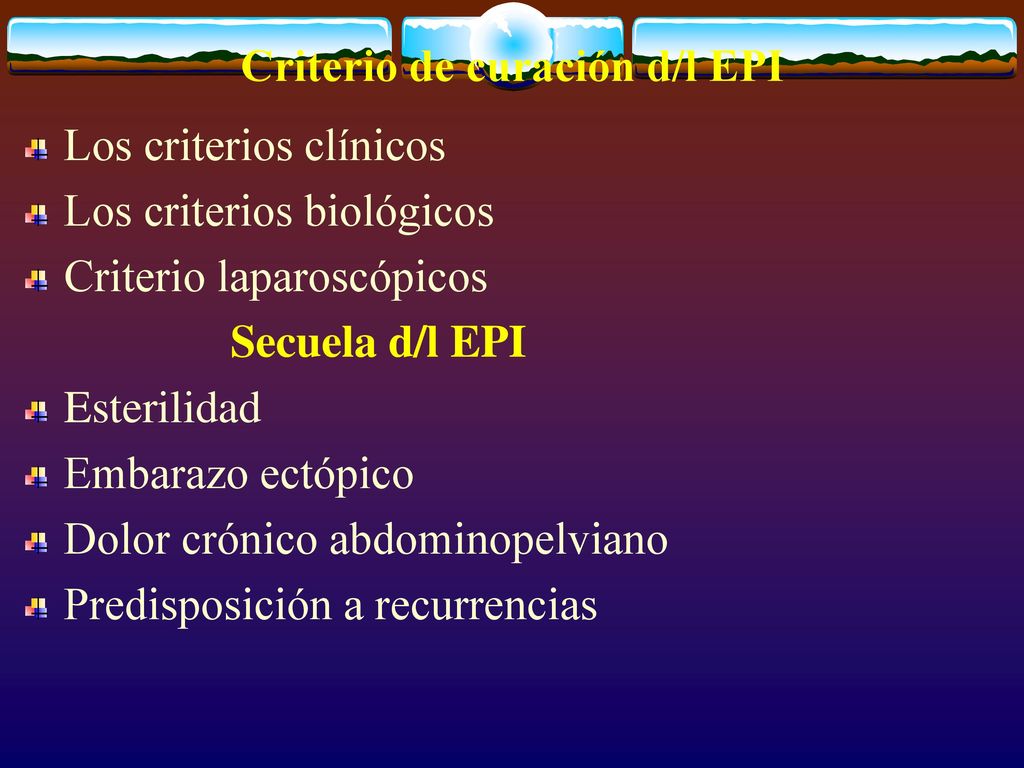 Criterio de curación d/l EPI

Los criterios clínicos

Los criterios biológicos

Criterio laparoscópicos

Secuela d/l EPI

Esterilidad

Embarazo ectópico

Dolor crónico abdominopelviano

Predisposición a recurrencias